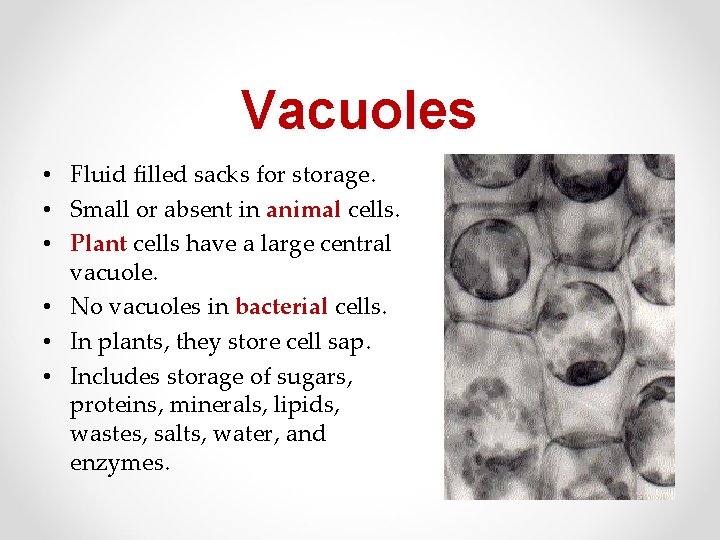 Vacuoles

• Fluid filled sacks for storage.
• Small or absent in animal cells.
• Plant cells have a large central vacuole.
• No vacuoles in bacterial cells.
• In plants, they store cell sap.
• Includes storage of sugars, proteins, minerals, lipids, wastes, salts, water, and enzymes.